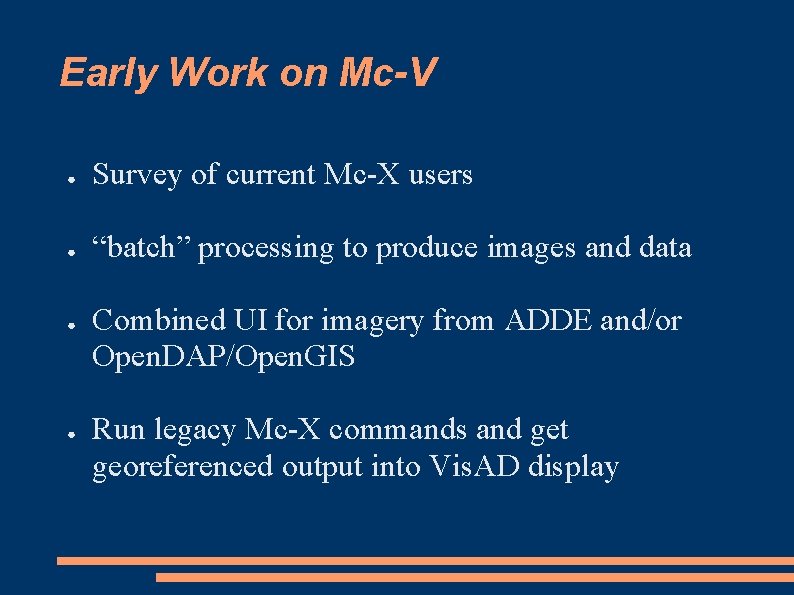 Early Work on Mc-V

● Survey of current Mc-X users

● “batch” processing to produce images and data

● Combined UI for imagery from ADDE and/or OpenDAP/OpenGIS

● Run legacy Mc-X commands and get georeferenced output into VisAD display